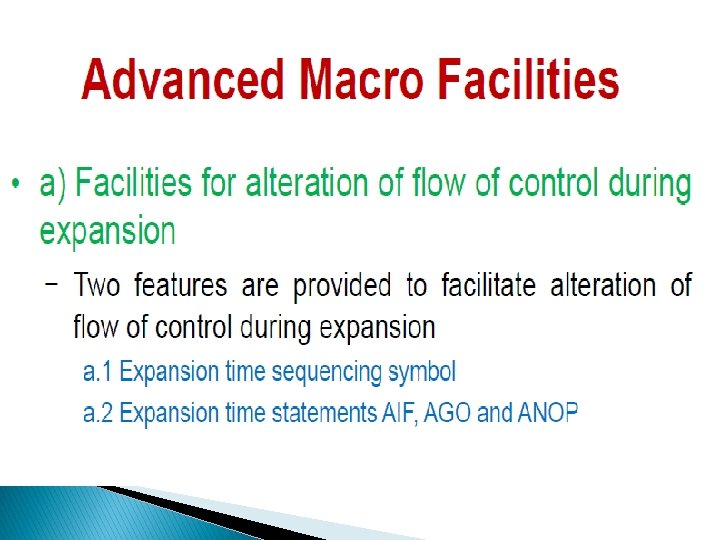 Advanced Macro Facilities

• a) Facilities for alteration of flow of control during expansion

– Two features are provided to facilitate alteration of flow of control during expansion

a.1 Expansion time sequencing symbol

a.2 Expansion time statements AIF, AGO and ANOP